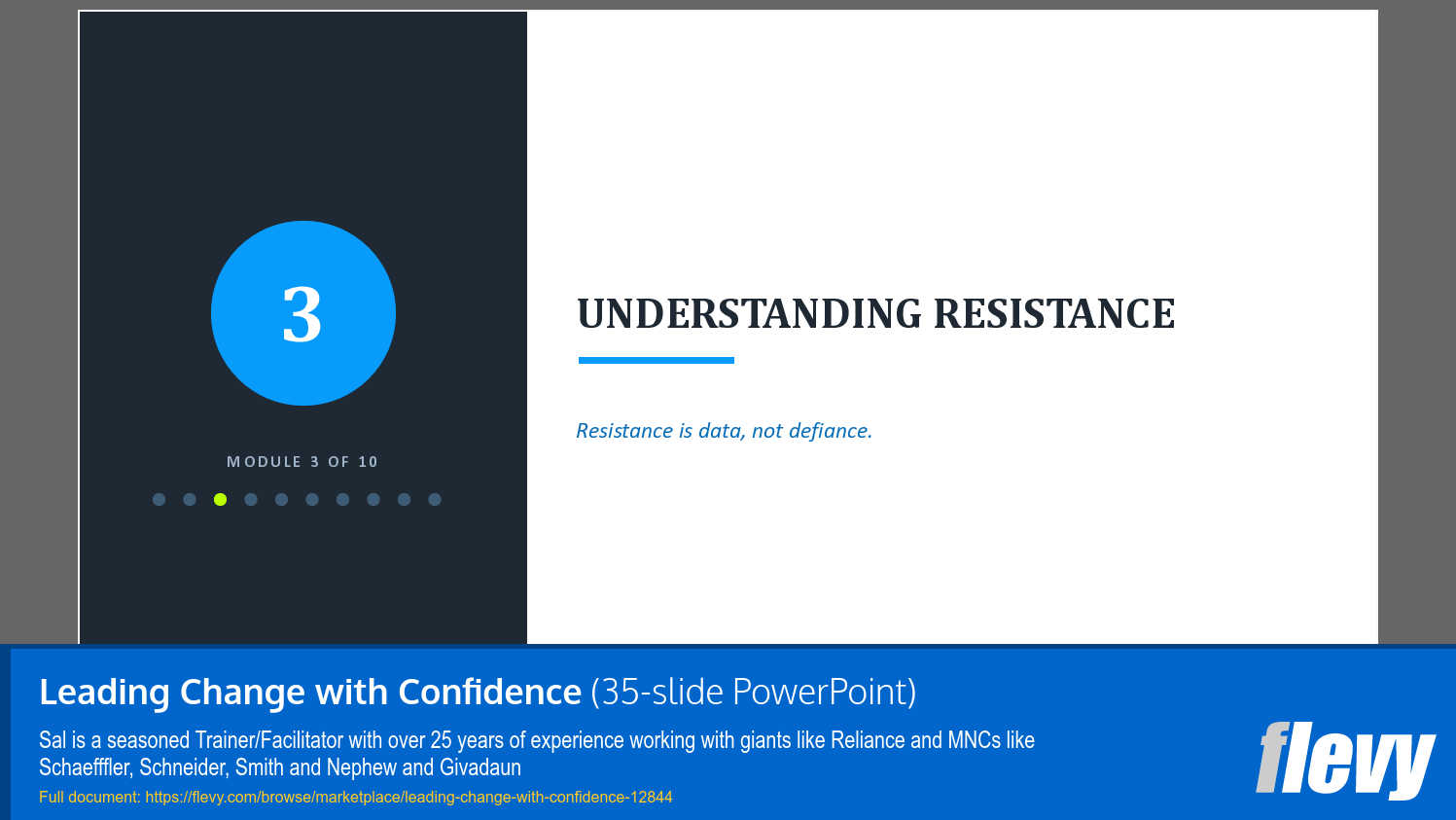 3

MODULE 3 OF 10

UNDERSTANDING RESISTANCE

Resistance is data, not defiance.

Leading Change with Confidence (35-slide PowerPoint)

Sal is a seasoned Trainer/Facilitator with over 25 years of experience working with giants like Reliance and MNCs like Schaefffler, Schneider, Smith and Nephew and Givadaun

Full document: https://flevy.com/browse/marketplace/leading-change-with-confidence-12844

flevy